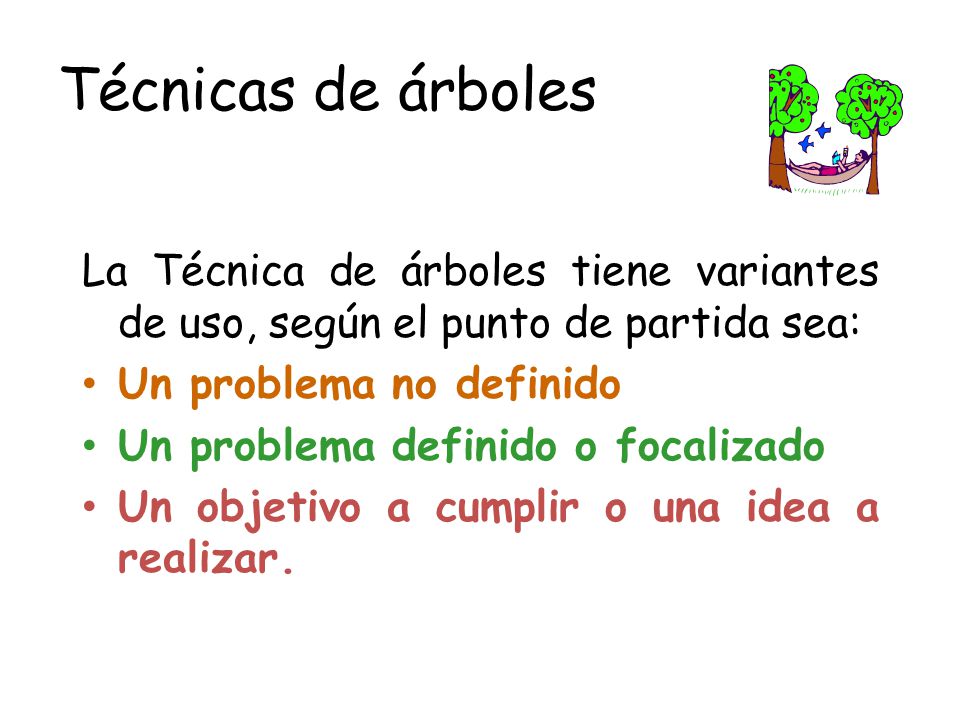 Técnicas de árboles

La Técnica de árboles tiene variantes de uso, según el punto de partida sea:

• Un problema no definido
• Un problema definido o focalizado
• Un objetivo a cumplir o una idea a realizar.